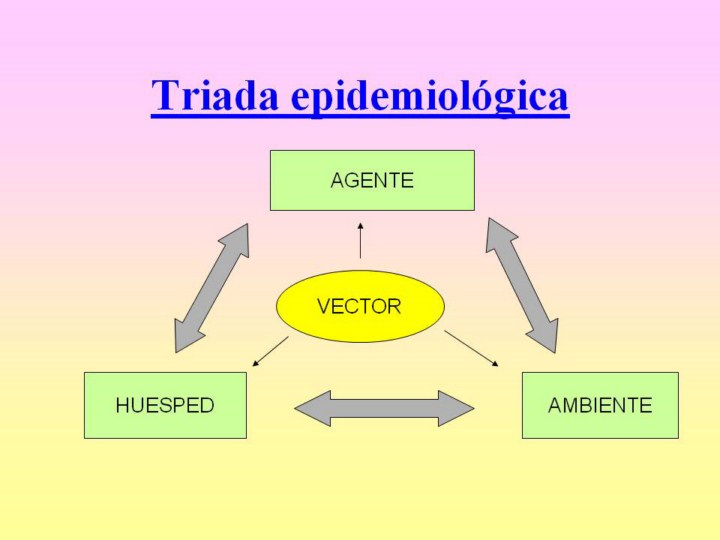 Triada epidemiológica

AGENTE

VECTOR

HUESPED

AMBIENTE